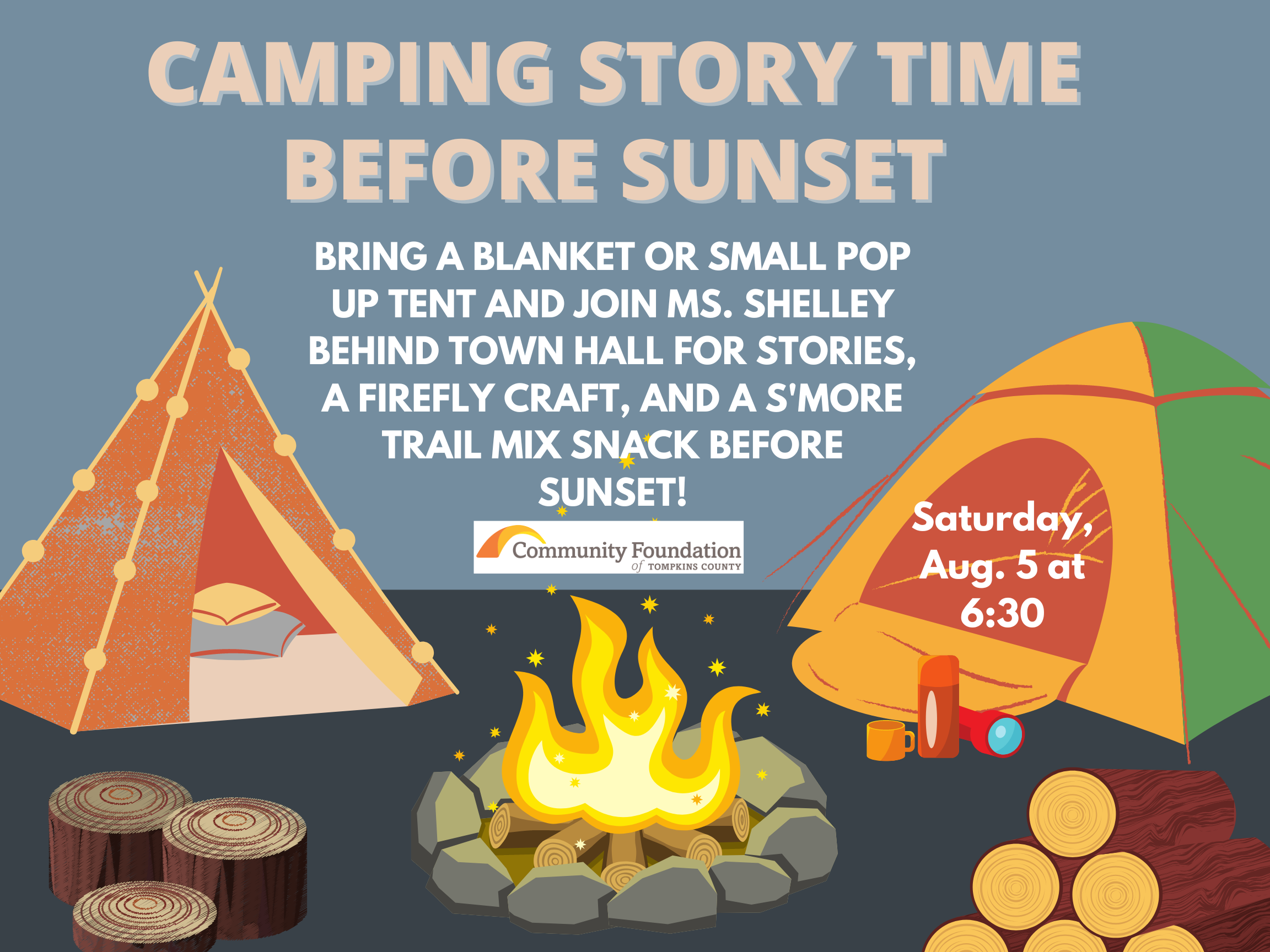 CAMPING STORY TIME BEFORE SUNSET

BRING A BLANKET OR SMALL POP UP TENT AND JOIN MS. SHELLEY BEHIND TOWN HALL FOR STORIES, A FIREFLY CRAFT, AND A S'MORE TRAIL MIX SNACK BEFORE SUNSET!

Community Foundation of TOMPKINS COUNTY

Saturday, Aug. 5 at 6:30